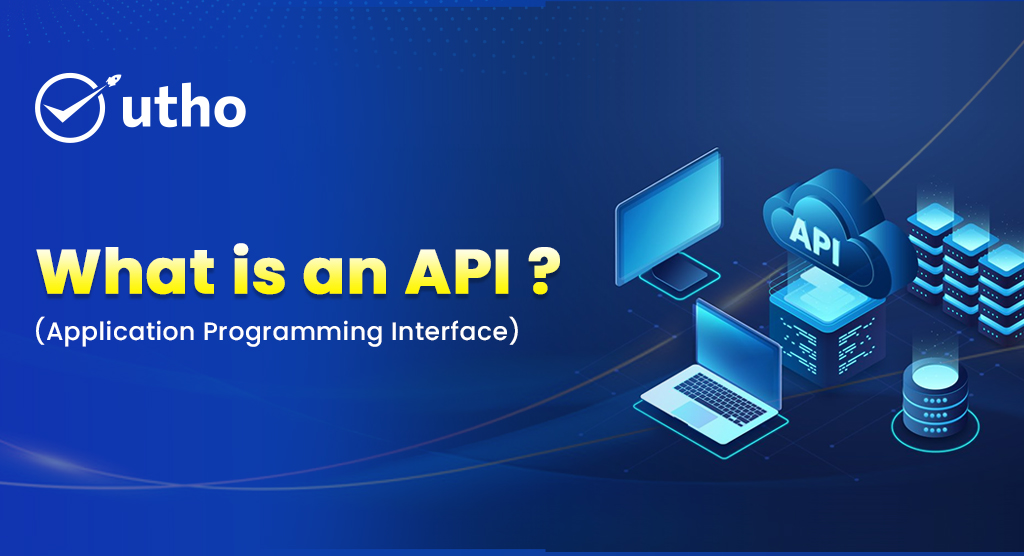 utho

What is an API ?
(Application Programming Interface)

API